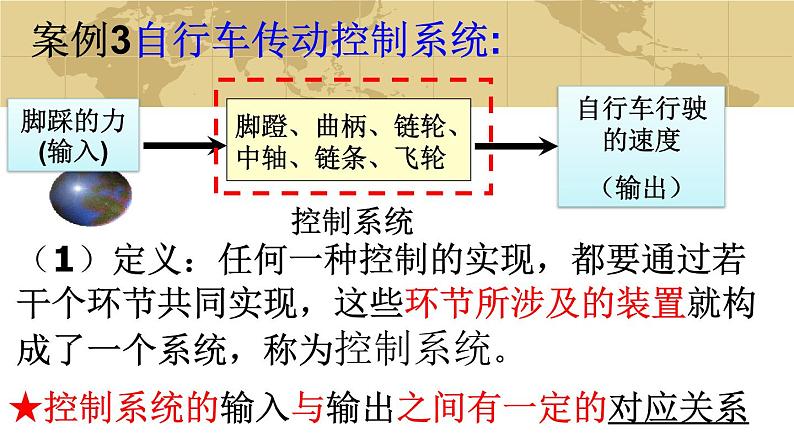 案例3自行车传动控制系统:

脚踩的力
(输入)

脚蹬、曲柄、链轮、中轴、链条、飞轮

自行车行驶的速度
（输出）

控制系统

（1）定义：任何一种控制的实现，都要通过若干个环节共同实现，这些环节所涉及的装置就构成了一个系统，称为控制系统。

★控制系统的输入与输出之间有一定的对应关系